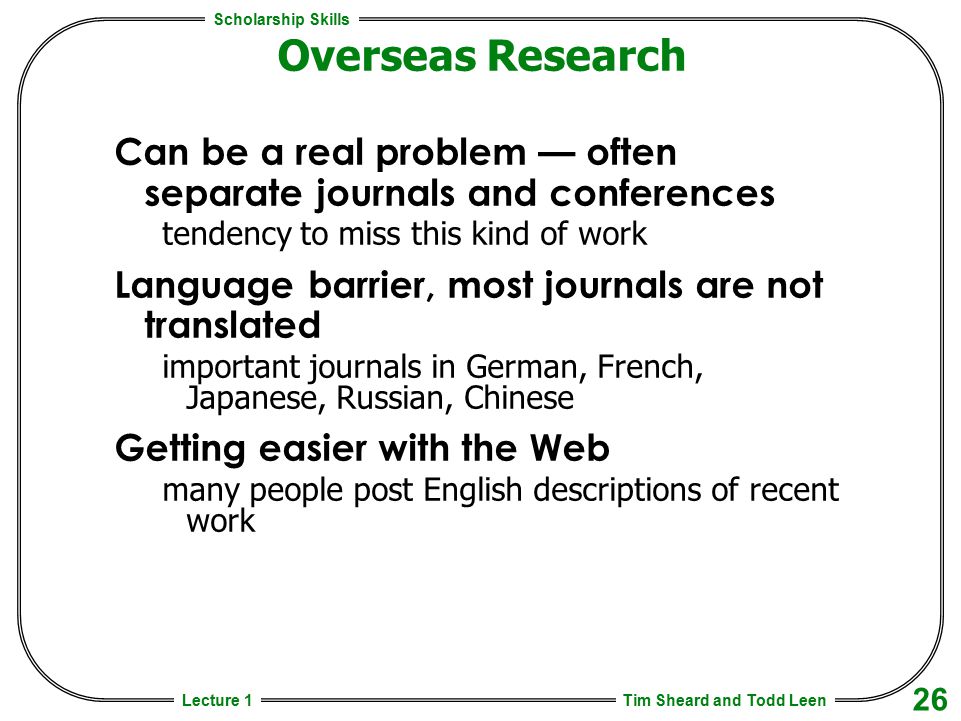 Scholarship Skills

Overseas Research

Can be a real problem — often separate journals and conferences

tendency to miss this kind of work

Language barrier, most journals are not translated

important journals in German, French, Japanese, Russian, Chinese

Getting easier with the Web

many people post English descriptions of recent work

Lecture 1

Tim Sheard and Todd Leen

26